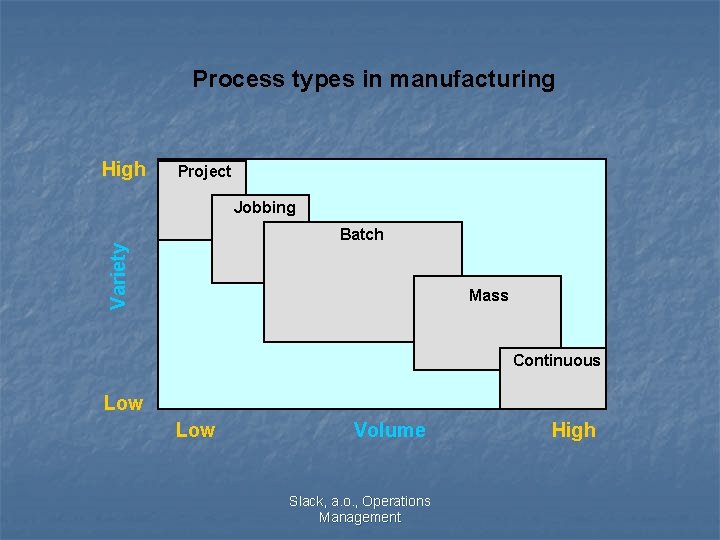 Process types in manufacturing

High

Variety

Low

Project

Jobbing

Batch

Mass

Continuous

Low

Volume

High

Slack, a.o., Operations Management